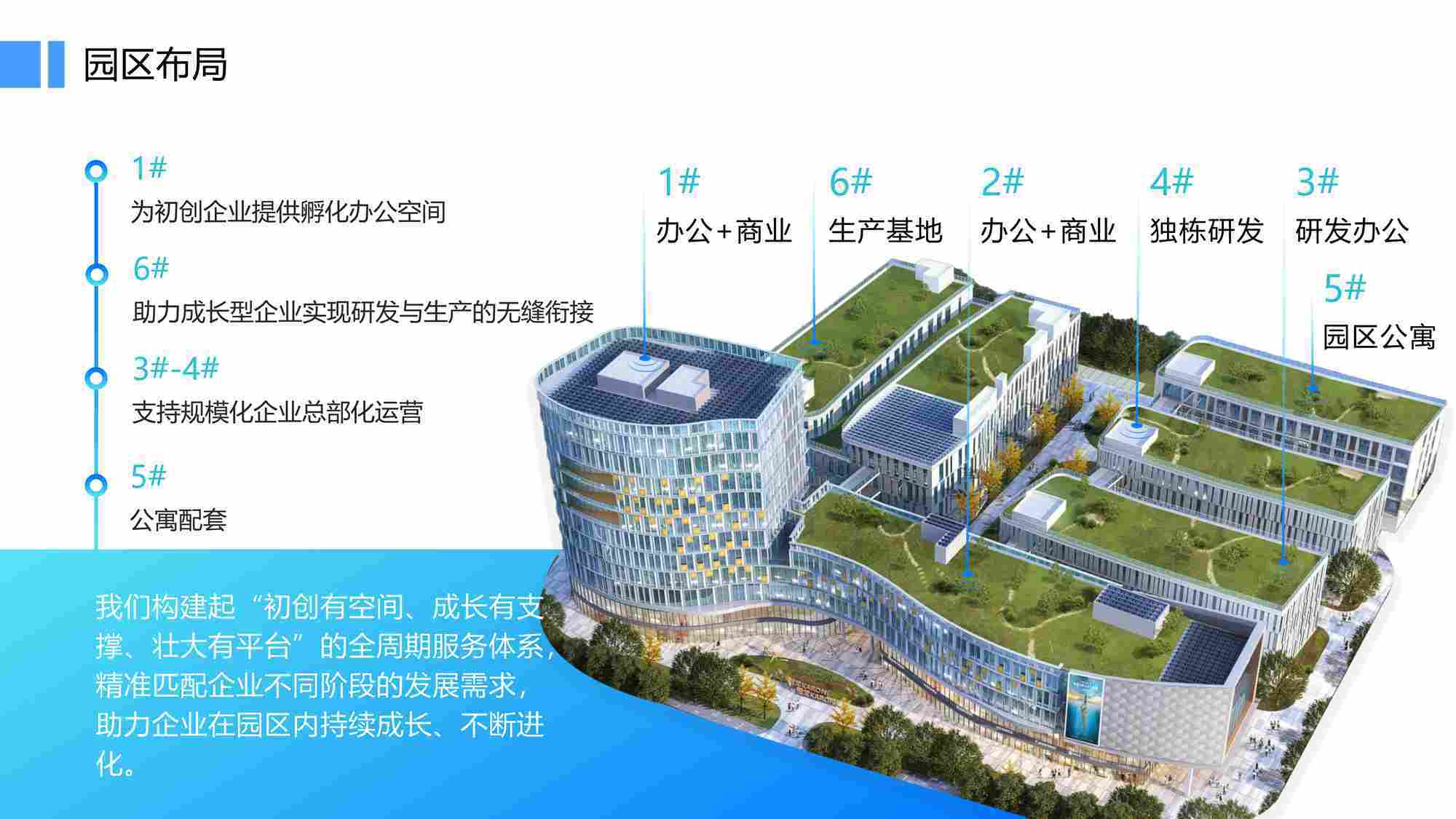 园区布局

1#
为初创企业提供孵化办公空间

6#
助力成长型企业实现研发与生产的无缝衔接

3#-4#
支持规模化企业总部化运营

5#
公寓配套

我们构建起“初创有空间、成长有支撑、壮大有平台”的全周期服务体系，精准匹配企业不同阶段的发展需求，助力企业在园区内持续成长、不断进化。

1#
办公+商业

6#
生产基地

2#
办公+商业

4#
独栋研发

3#
研发办公

5#
园区公寓